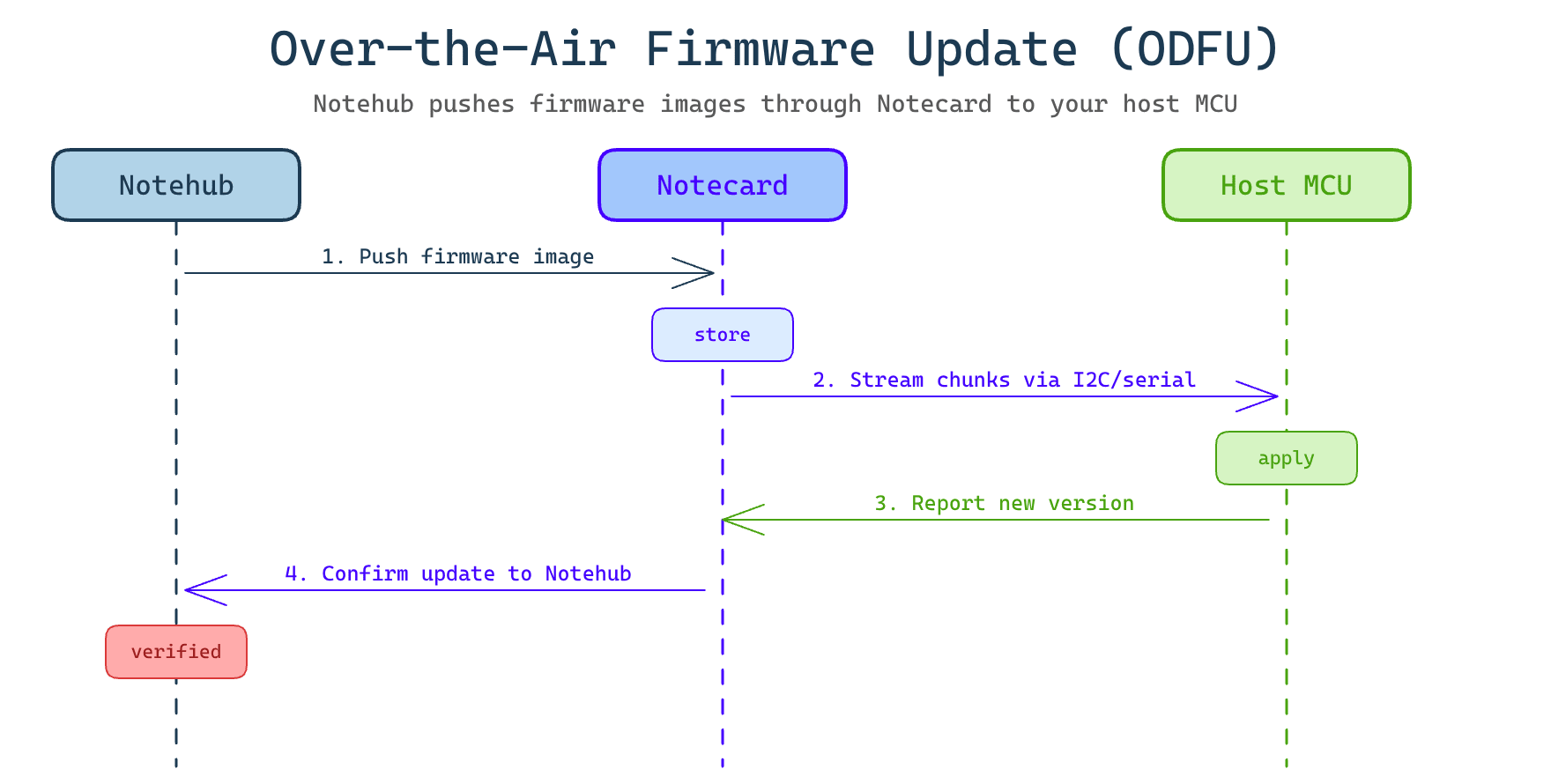 Over-the-Air Firmware Update (ODFU)

Notehub pushes firmware images through Notecard to your host MCU

Notehub

Notecard

Host MCU

1. Push firmware image

store

2. Stream chunks via I2C/serial

apply

3. Report new version

4. Confirm update to Notehub

verified